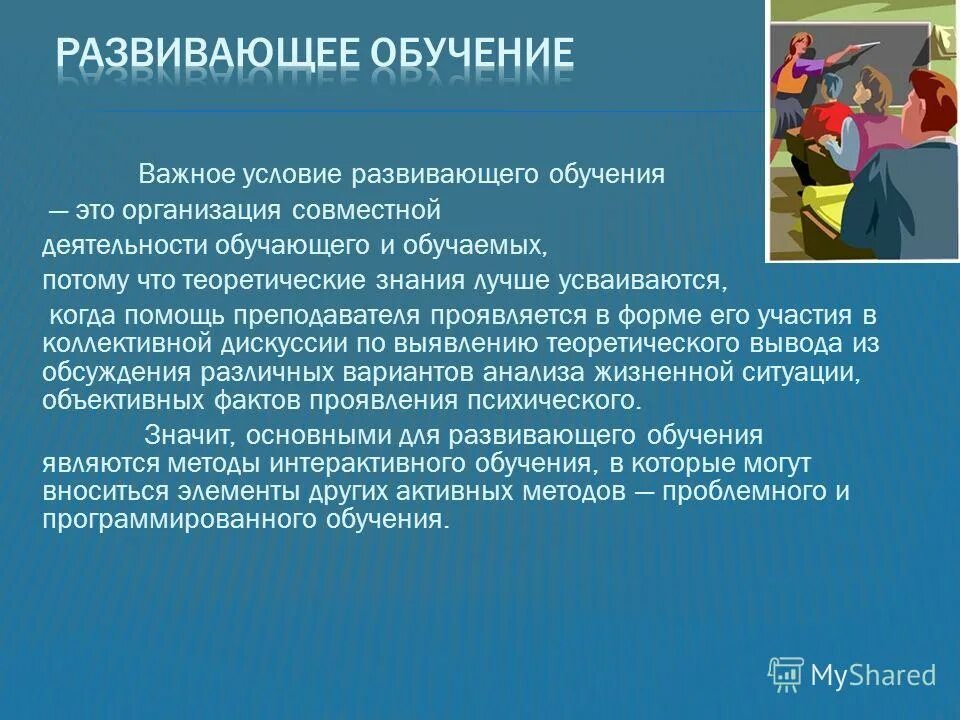 РАЗВИВАЮЩЕЕ ОБУЧЕНИЕ

Важное условие развивающего обучения — это организация совместной деятельности обучающего и обучаемых, потому что теоретические знания лучше усваиваются, когда помощь преподавателя проявляется в форме его участия в коллективной дискуссии по выявлению теоретического вывода из обсуждения различных вариантов анализа жизненной ситуации, объективных фактов проявления психического.

Значит, основными для развивающего обучения являются методы интерактивного обучения, в которые могут вноситься элементы других активных методов — проблемного и программированного обучения.

MyShared